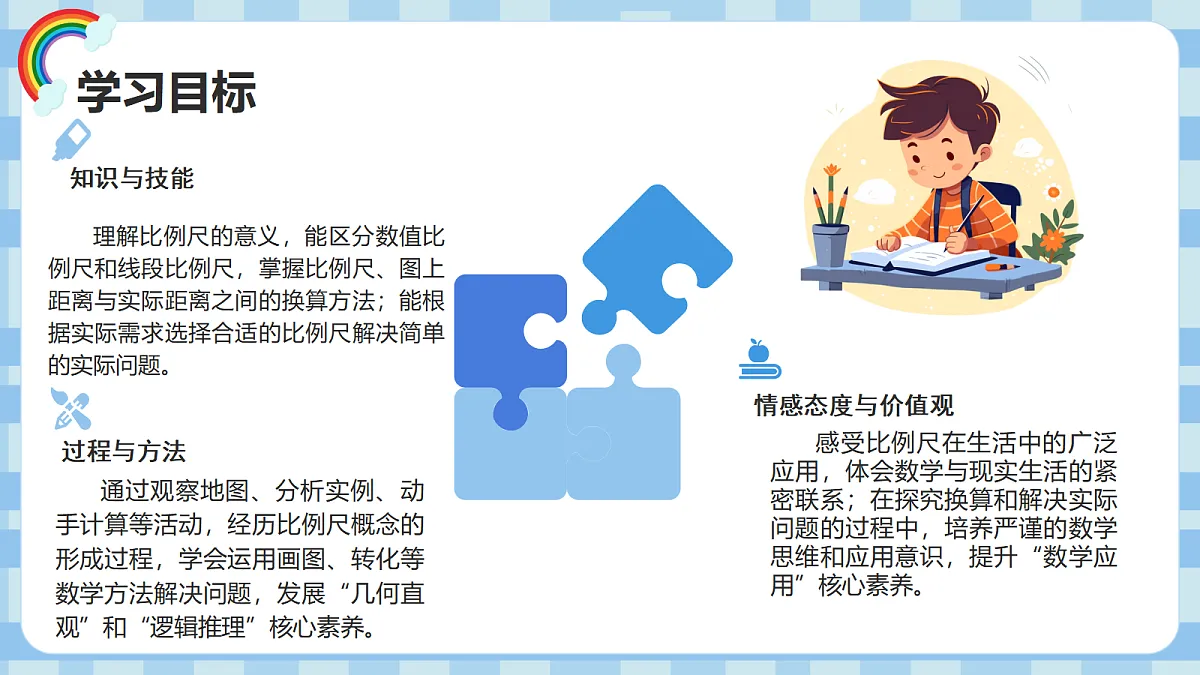 学习目标

知识与技能

理解比例尺的意义，能区分数值比例尺和线段比例尺，掌握比例尺、图上距离与实际距离之间的换算方法；能根据实际需求选择合适的比例尺解决简单的实际问题。

过程与方法

通过观察地图、分析实例、动手计算等活动，经历比例尺概念的形成过程，学会运用画图、转化等数学方法解决问题，发展“几何直观”和“逻辑推理”核心素养。

情感态度与价值观

感受比例尺在生活中的广泛应用，体会数学与现实生活的紧密联系；在探究换算和解决实际问题的过程中，培养严谨的数学思维和应用意识，提升“数学应用”核心素养。